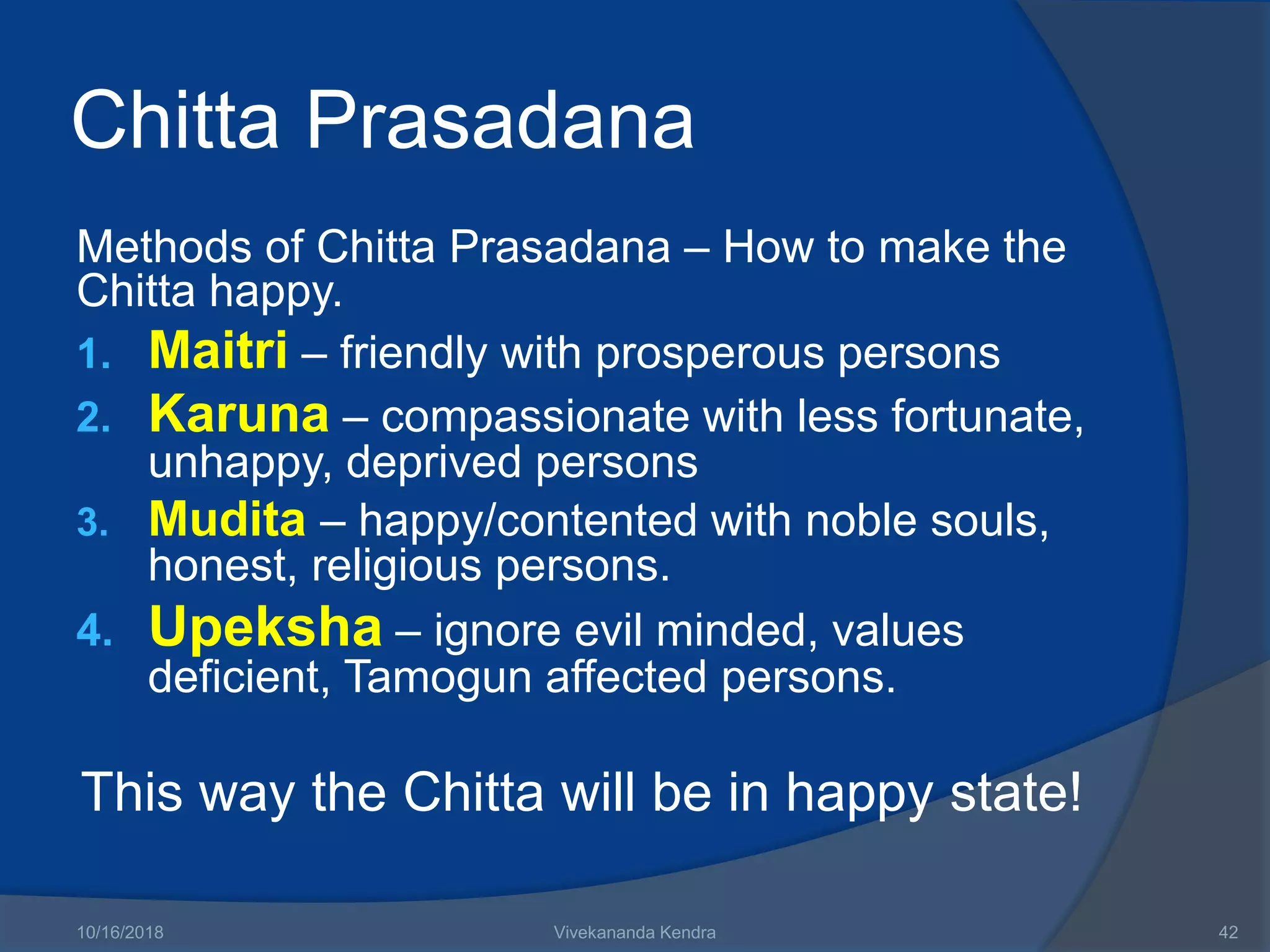 Chitta Prasadana

Methods of Chitta Prasadana – How to make the Chitta happy.

1. Maitri – friendly with prosperous persons
2. Karuna – compassionate with less fortunate, unhappy, deprived persons
3. Mudita – happy/contented with noble souls, honest, religious persons.
4. Upeksha – ignore evil minded, values deficient, Tamogun affected persons.

This way the Chitta will be in happy state!

10/16/2018 Vivekananda Kendra 42